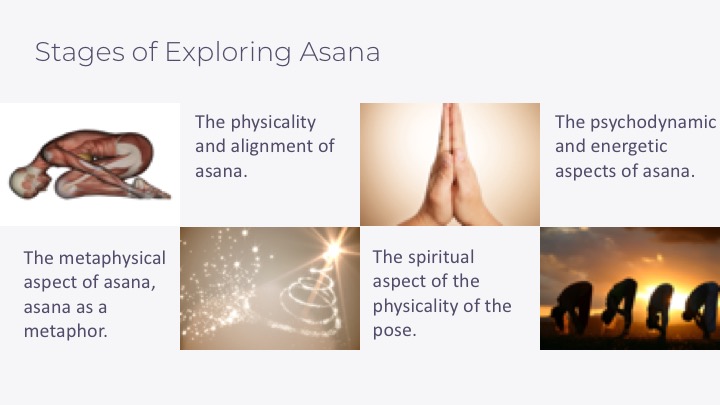 Stages of Exploring Asana

The physicality and alignment of asana.

The psychodynamic and energetic aspects of asana.

The metaphysical aspect of asana, asana as a metaphor.

The spiritual aspect of the physicality of the pose.